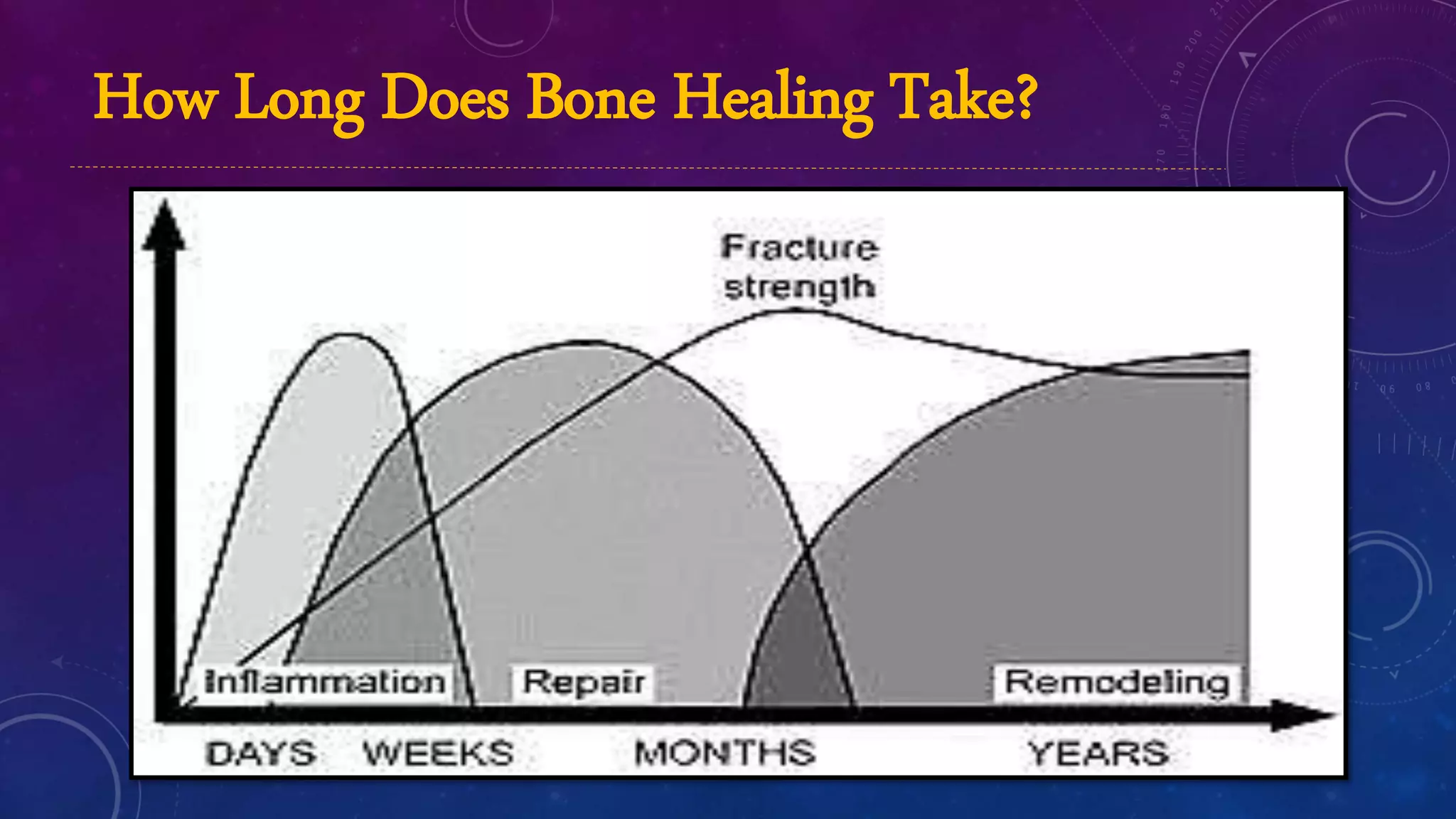 How Long Does Bone Healing Take?

Fracture strength

Inflammation

Repair

Remodeling

DAYS WEEKS MONTHS YEARS